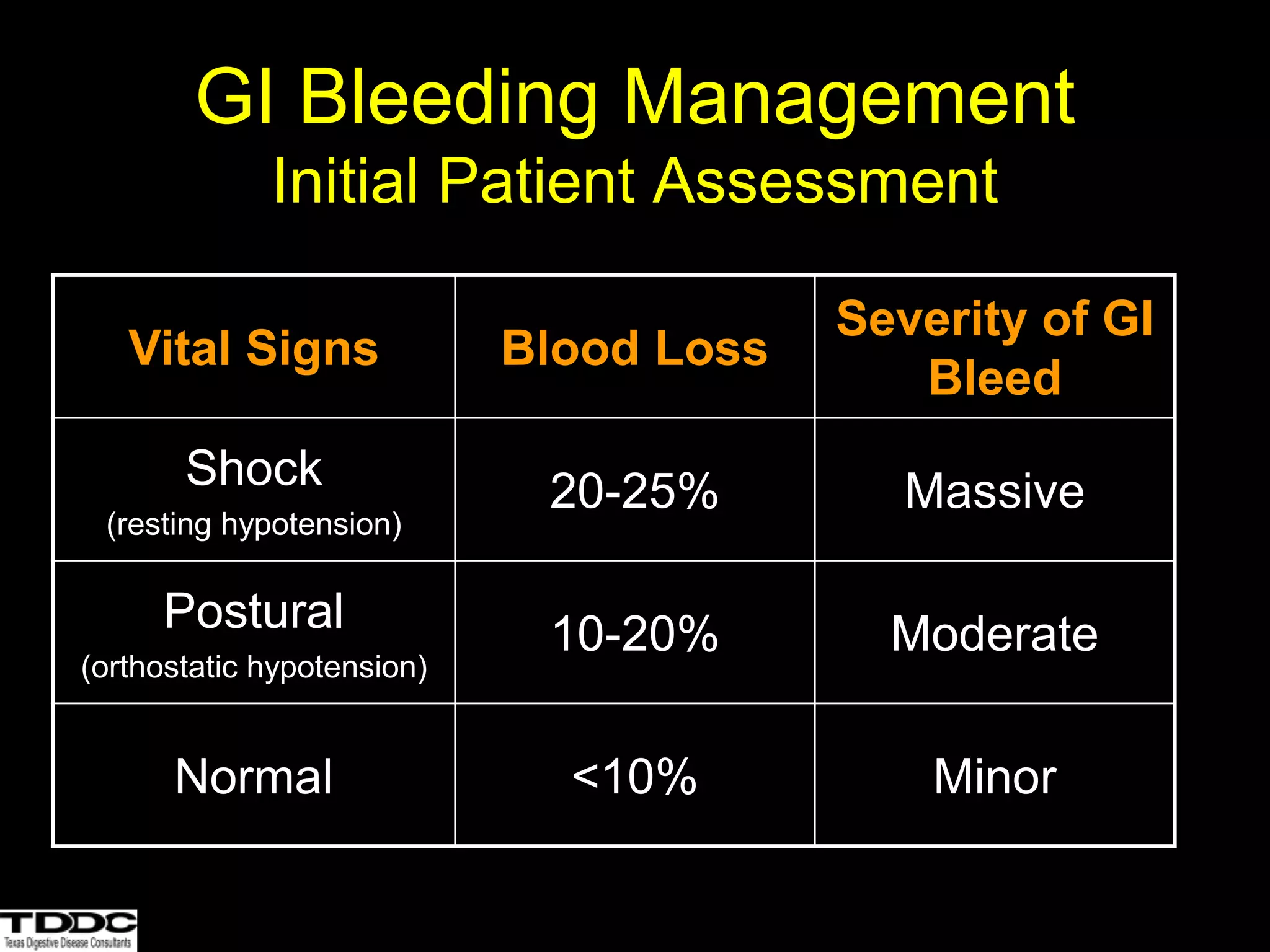 GI Bleeding Management
Initial Patient Assessment

| Vital Signs | Blood Loss | Severity of GI Bleed |
|---|---|---|
| Shock (resting hypotension) | 20-25% | Massive |
| Postural (orthostatic hypotension) | 10-20% | Moderate |
| Normal | <10% | Minor |

TDDC
Texas Digestive Disease Consultants